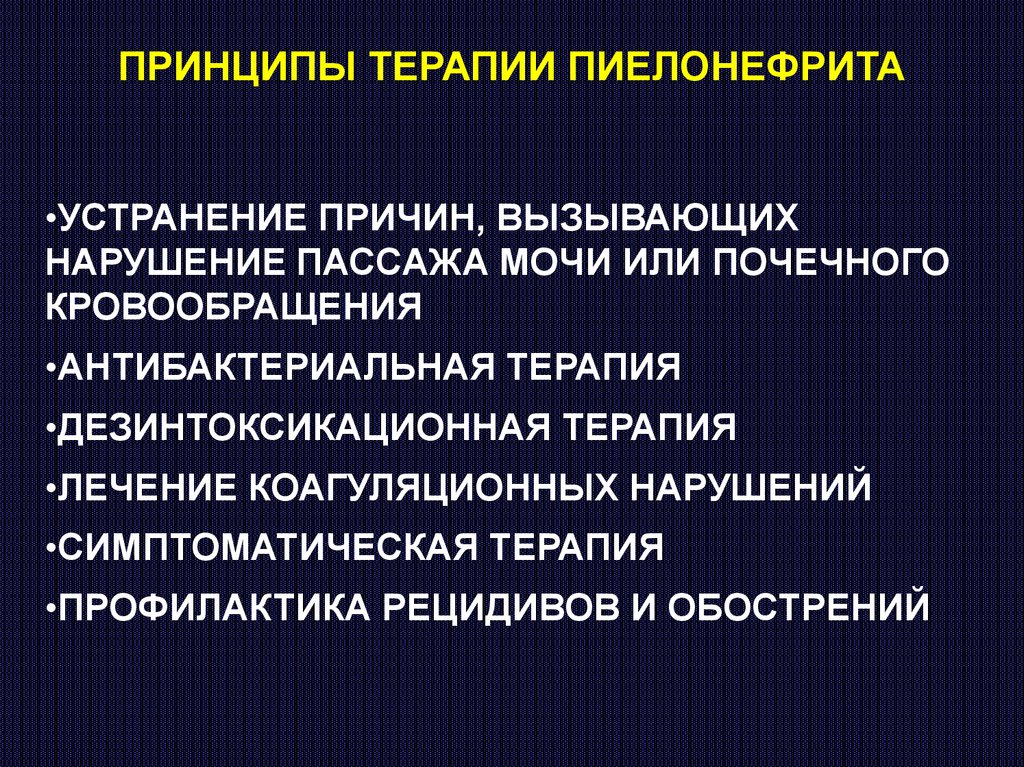 ПРИНЦИПЫ ТЕРАПИИ ПИЕЛОНЕФРИТА

•УСТРАНЕНИЕ ПРИЧИН, ВЫЗЫВАЮЩИХ НАРУШЕНИЕ ПАССАЖА МОЧИ ИЛИ ПОЧЕЧНОГО КРОВООБРАЩЕНИЯ

•АНТИБАКТЕРИАЛЬНАЯ ТЕРАПИЯ

•ДЕЗИНТОКСИКАЦИОННАЯ ТЕРАПИЯ

•ЛЕЧЕНИЕ КОАГУЛЯЦИОННЫХ НАРУШЕНИЙ

•СИМПТОМАТИЧЕСКАЯ ТЕРАПИЯ

•ПРОФИЛАКТИКА РЕЦИДИВОВ И ОБОСТРЕНИЙ